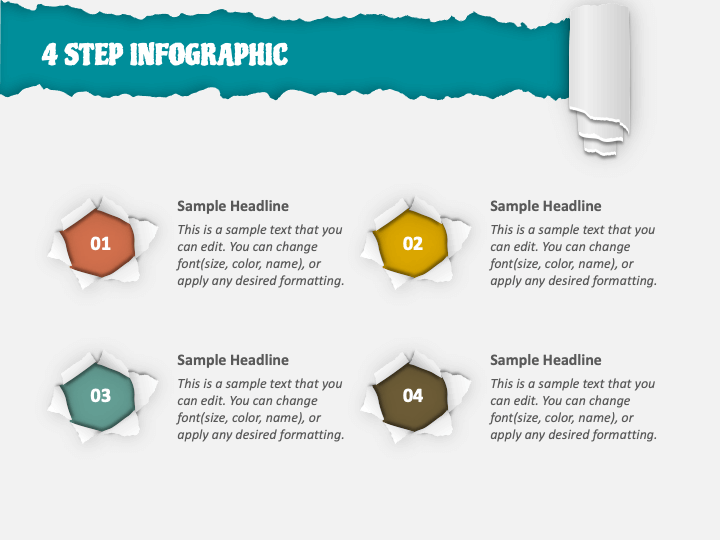 4 STEP INFOGRAPHIC

01

Sample Headline

This is a sample text that you can edit. You can change font(size, color, name), or apply any desired formatting.

02

Sample Headline

This is a sample text that you can edit. You can change font(size, color, name), or apply any desired formatting.

03

Sample Headline

This is a sample text that you can edit. You can change font(size, color, name), or apply any desired formatting.

04

Sample Headline

This is a sample text that you can edit. You can change font(size, color, name), or apply any desired formatting.